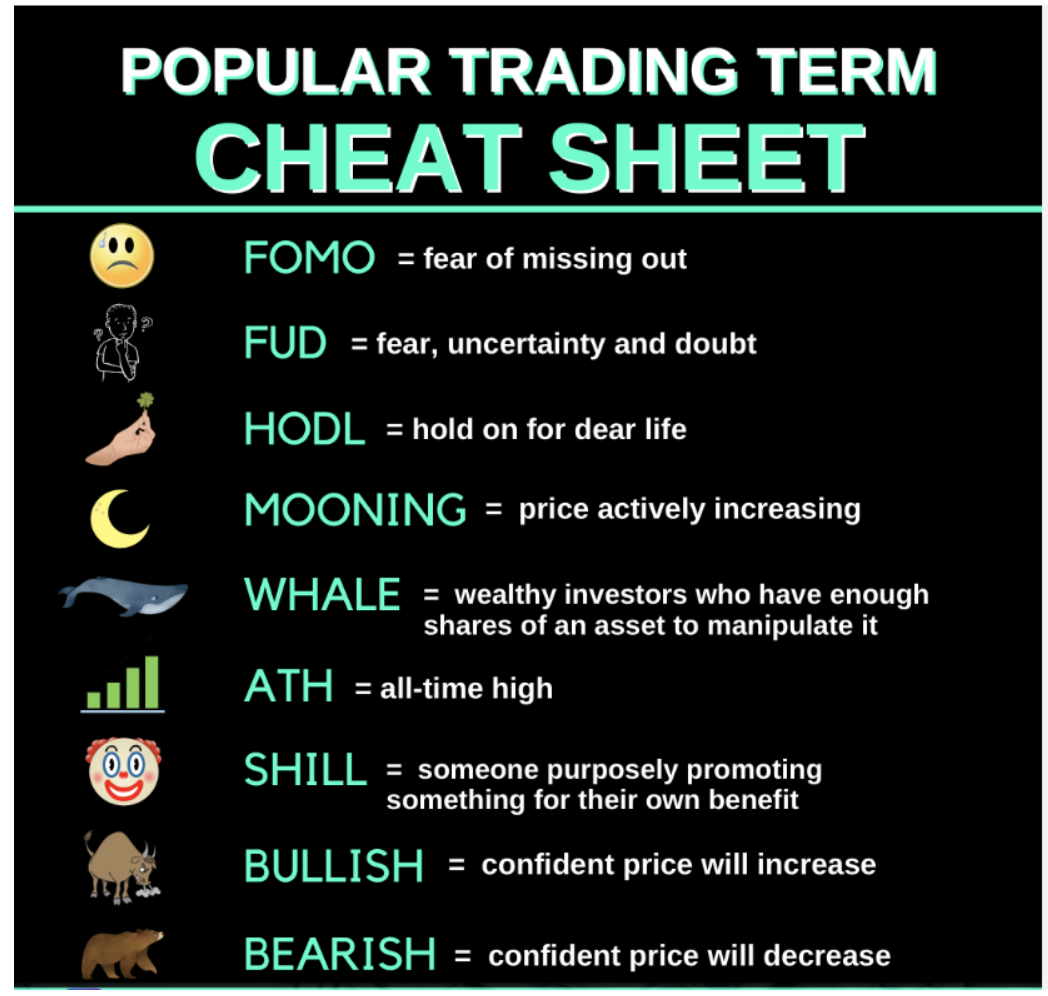 POPULAR TRADING TERM
CHEAT SHEET

FOMO = fear of missing out

FUD = fear, uncertainty and doubt

HODL = hold on for dear life

MOONING = price actively increasing

WHALE = wealthy investors who have enough shares of an asset to manipulate it

ATH = all-time high

SHILL = someone purposely promoting something for their own benefit

BULLISH = confident price will increase

BEARISH = confident price will decrease